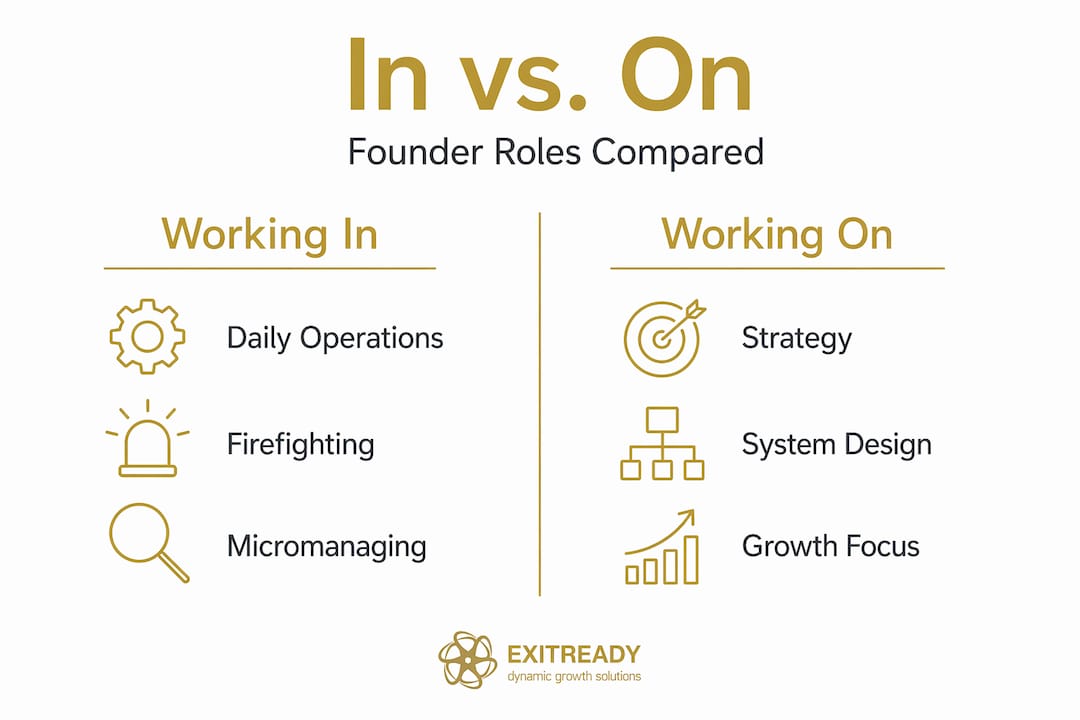 In vs. On

Founder Roles Compared

Working In

Daily Operations

Firefighting

Micromanaging

Working On

Strategy

System Design

Growth Focus

EXITREADY
dynamic growth solutions